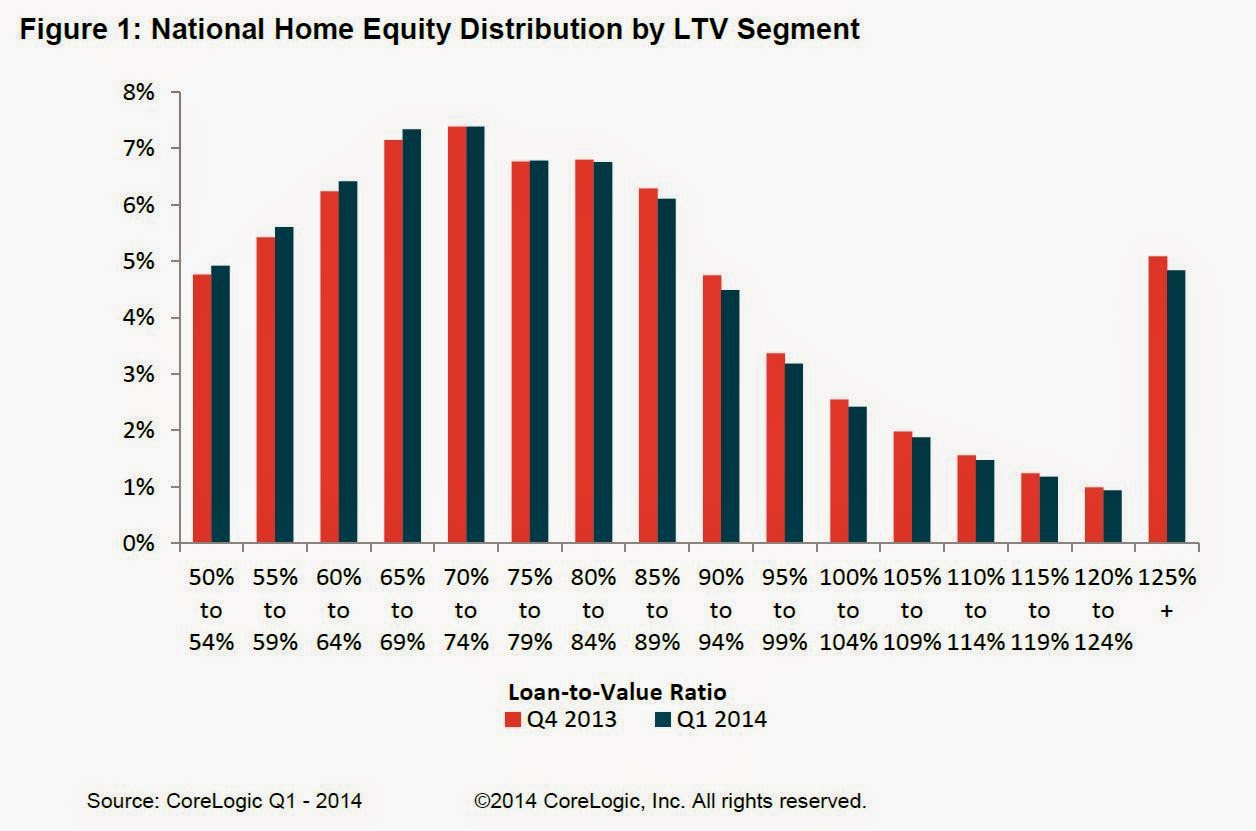 Figure 1: National Home Equity Distribution by LTV Segment

8%
7%
6%
5%
4%
3%
2%
1%
0%

50% to 54%
55% to 59%
60% to 64%
65% to 69%
70% to 74%
75% to 79%
80% to 84%
85% to 89%
90% to 94%
95% to 99%
100% to 104%
105% to 109%
110% to 114%
115% to 119%
120% to 124%
125% +

Loan-to-Value Ratio
Q4 2013
Q1 2014

Source: CoreLogic Q1 - 2014
©2014 CoreLogic, Inc. All rights reserved.